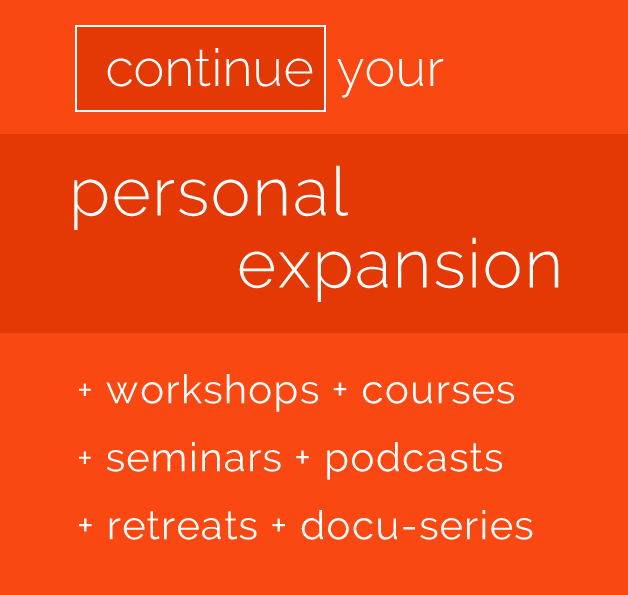 continue your

personal expansion

+ workshops + courses
+ seminars + podcasts
+ retreats + docu-series